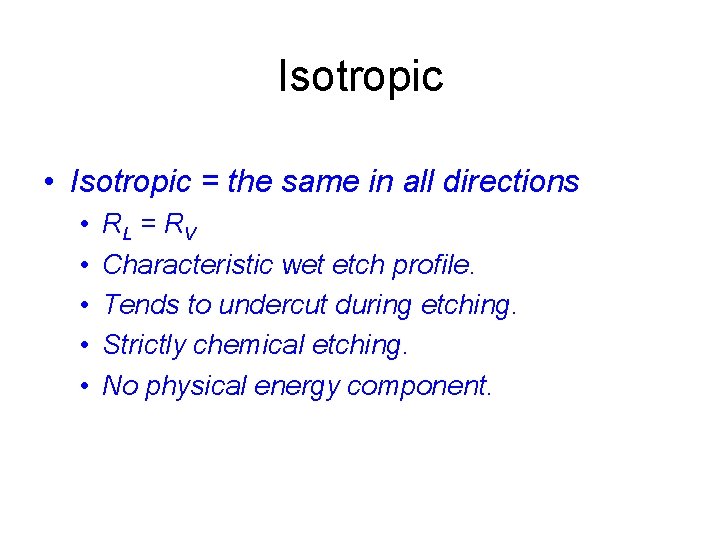 Isotropic

• Isotropic = the same in all directions
  • $R_L = R_V$
  • Characteristic wet etch profile.
  • Tends to undercut during etching.
  • Strictly chemical etching.
  • No physical energy component.